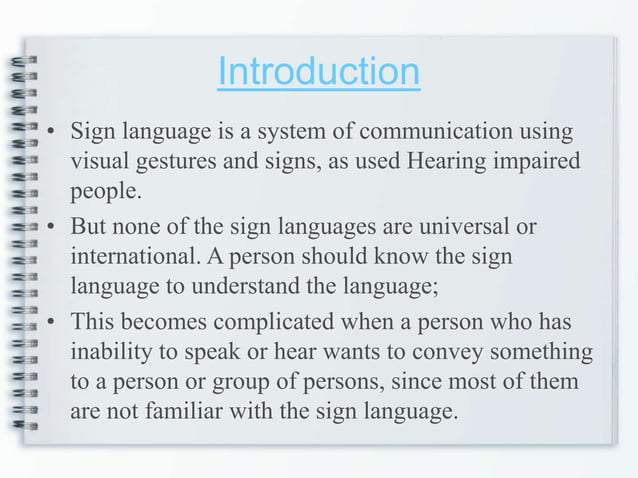 Introduction

• Sign language is a system of communication using visual gestures and signs, as used Hearing impaired people.

• But none of the sign languages are universal or international. A person should know the sign language to understand the language;

• This becomes complicated when a person who has inability to speak or hear wants to convey something to a person or group of persons, since most of them are not familiar with the sign language.